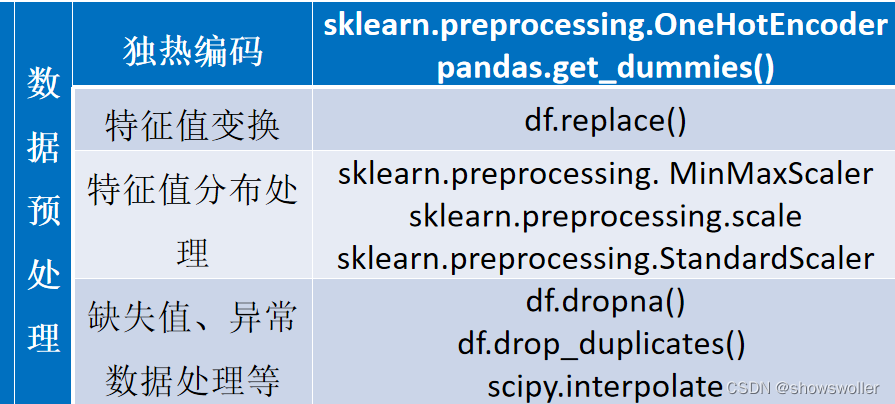 | 数据预处理 | 独热编码 | sklearn.preprocessing.OneHotEncoder pandas.get_dummies() |
|---|---|---|
| | 特征值变换 | df.replace() |
| | 特征值分布处理 | sklearn.preprocessing. MinMaxScaler sklearn.preprocessing.scale sklearn.preprocessing.StandardScaler |
| | 缺失值、异常数据处理等 | df.dropna() df.drop_duplicates() scipy.interpolate |

CSDN @showswoller